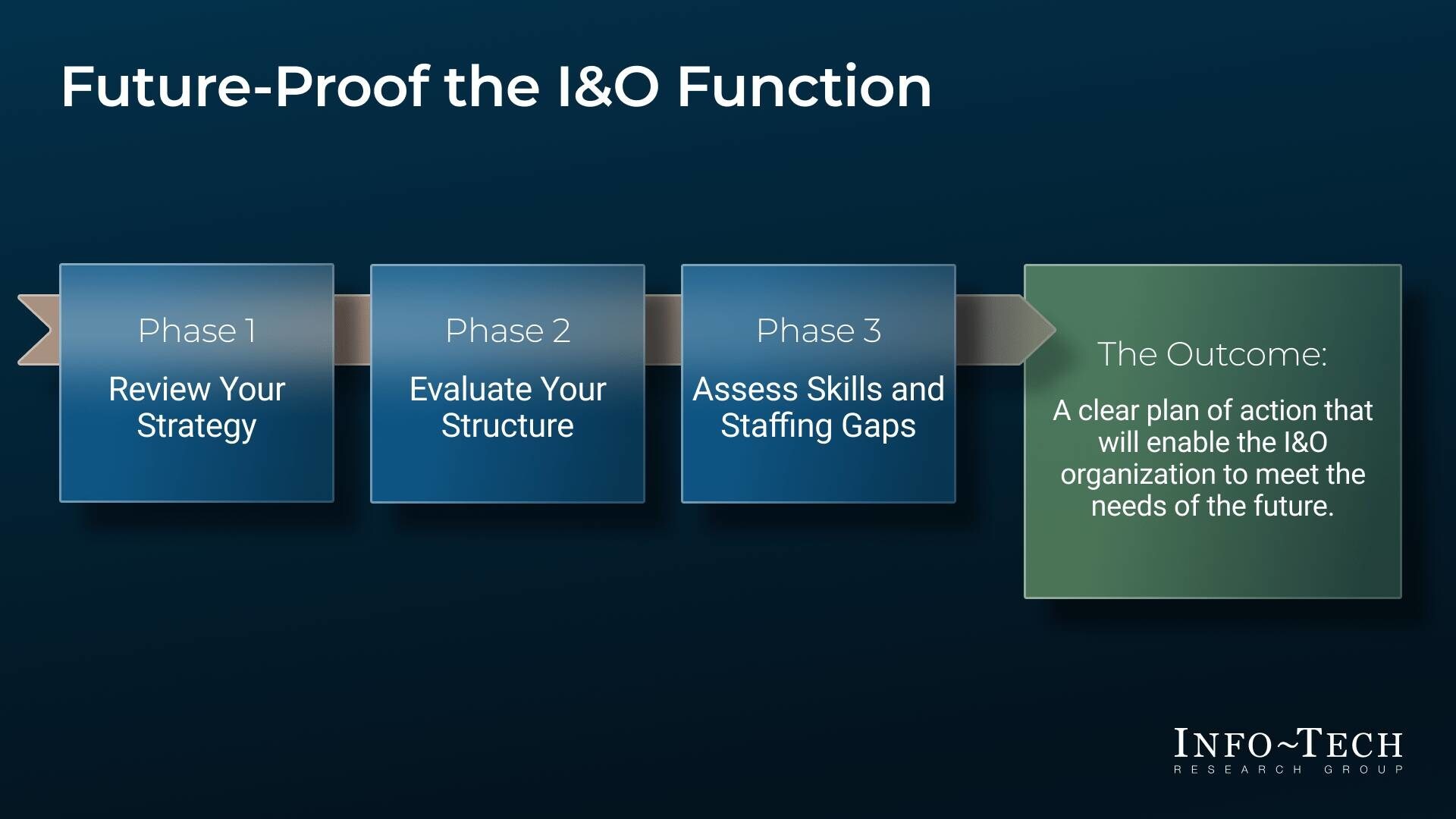 Future-Proof the I&O Function

Phase 1

Review Your Strategy

Phase 2

Evaluate Your Structure

Phase 3

Assess Skills and Staffing Gaps

The Outcome:

A clear plan of action that will enable the I&O organization to meet the needs of the future.

INFO~TECH
RESEARCH GROUP